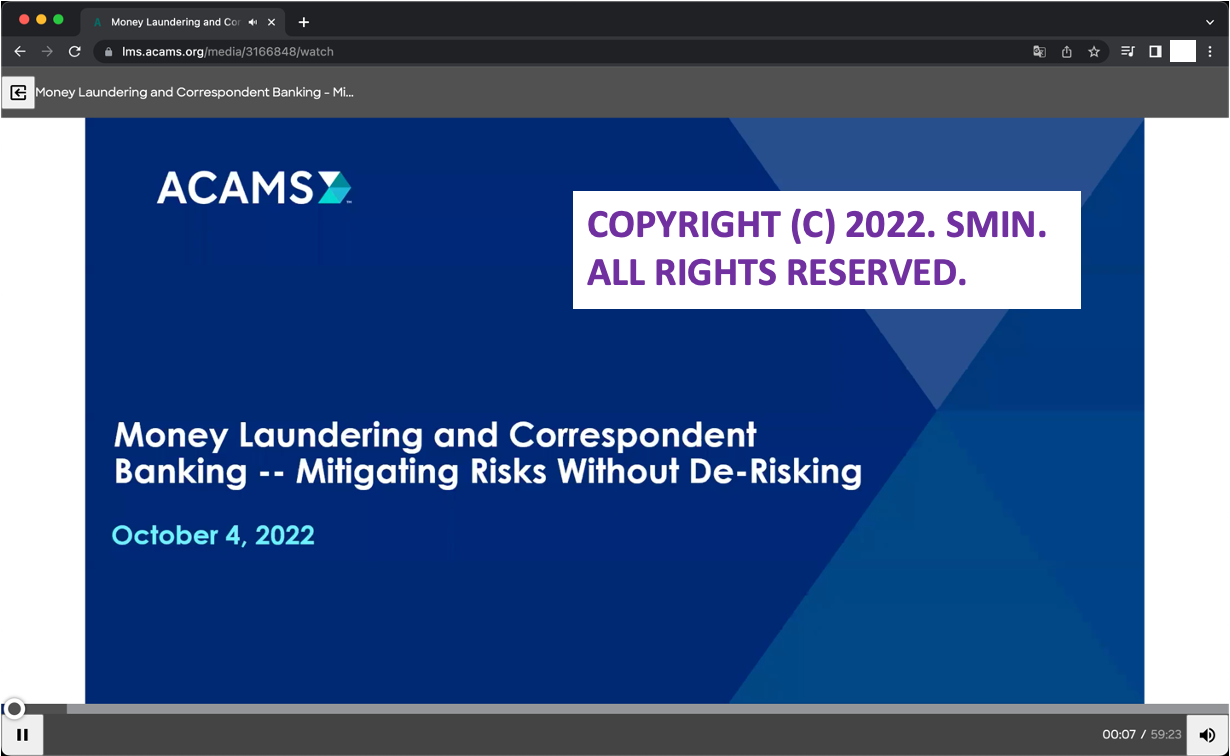 Money Laundering and Cor

lms.acams.org/media/3166848/watch

Money Laundering and Correspondent Banking - Mi...

ACAMS

COPYRIGHT (C) 2022. SMIN. ALL RIGHTS RESERVED.

Money Laundering and Correspondent Banking -- Mitigating Risks Without De-Risking

October 4, 2022

00:07 / 59:23